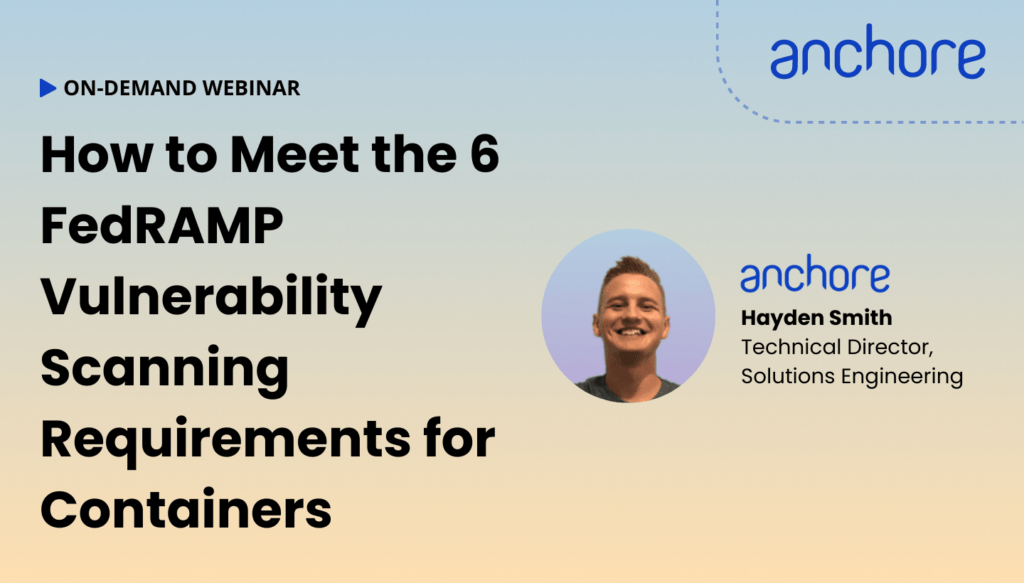 anchore

ON-DEMAND WEBINAR

How to Meet the 6 FedRAMP Vulnerability Scanning Requirements for Containers

anchore
Hayden Smith
Technical Director, Solutions Engineering